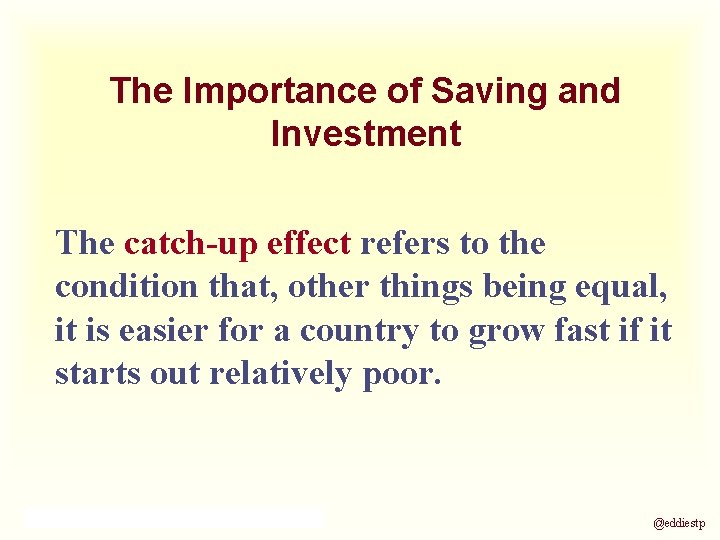 The Importance of Saving and Investment

The catch-up effect refers to the condition that, other things being equal, it is easier for a country to grow fast if it starts out relatively poor.

@eddiestp